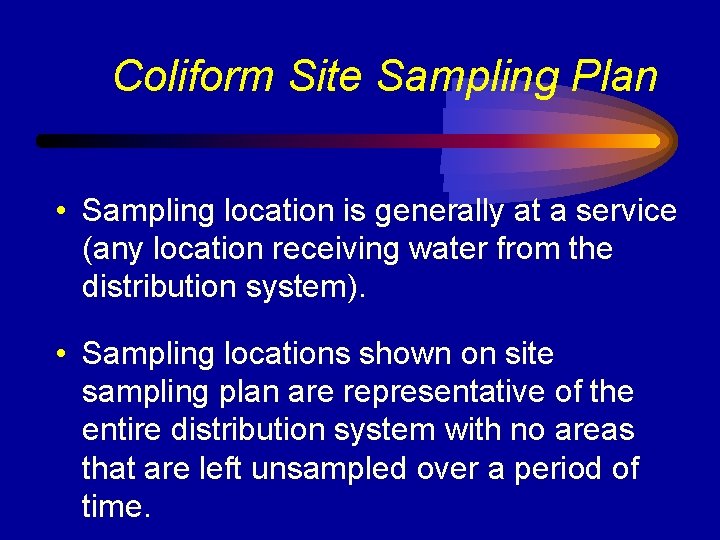 Coliform Site Sampling Plan

• Sampling location is generally at a service (any location receiving water from the distribution system).

• Sampling locations shown on site sampling plan are representative of the entire distribution system with no areas that are left unsampled over a period of time.